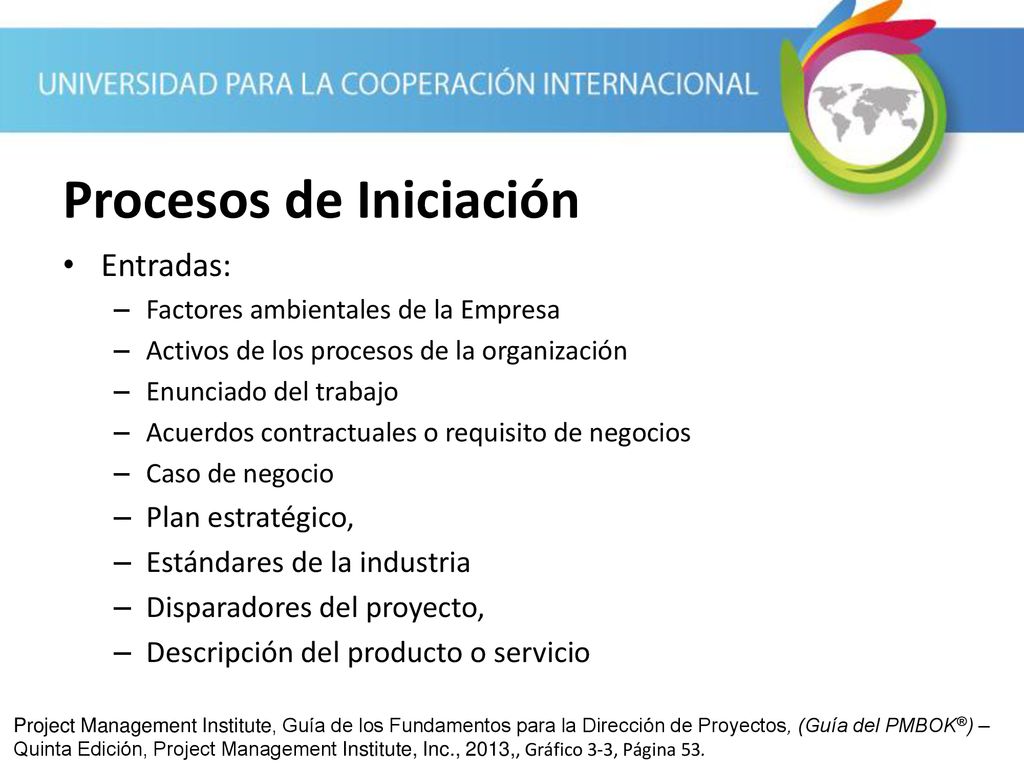 UNIVERSIDAD PARA LA COOPERACIÓN INTERNACIONAL

Procesos de Iniciación

• Entradas:
– Factores ambientales de la Empresa
– Activos de los procesos de la organización
– Enunciado del trabajo
– Acuerdos contractuales o requisito de negocios
– Caso de negocio
– Plan estratégico,
– Estándares de la industria
– Disparadores del proyecto,
– Descripción del producto o servicio

Project Management Institute, Guía de los Fundamentos para la Dirección de Proyectos, (Guía del PMBOK®) – Quinta Edición, Project Management Institute, Inc., 2013,, Gráfico 3-3, Página 53.